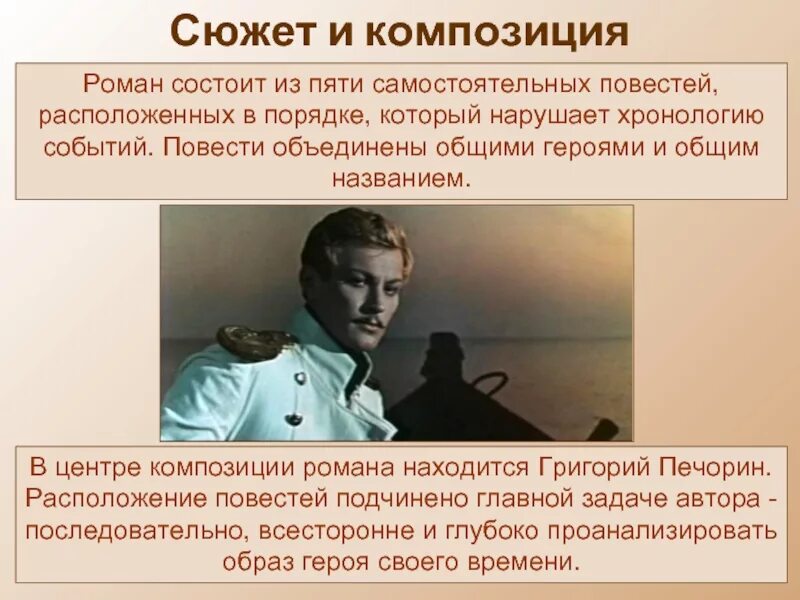 Сюжет и композиция

Роман состоит из пяти самостоятельных повестей, расположенных в порядке, который нарушает хронологию событий. Повести объединены общими героями и общим названием.

В центре композиции романа находится Григорий Печорин. Расположение повестей подчинено главной задаче автора - последовательно, всесторонне и глубоко проанализировать образ героя своего времени.